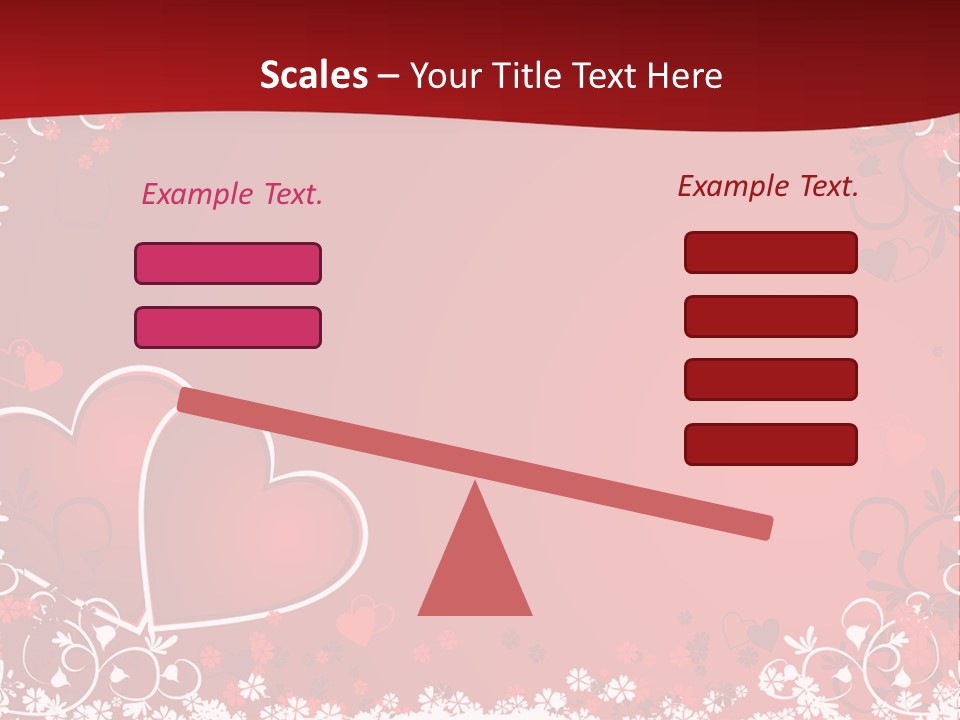 Scales – Your Title Text Here

Example Text.

Example Text.